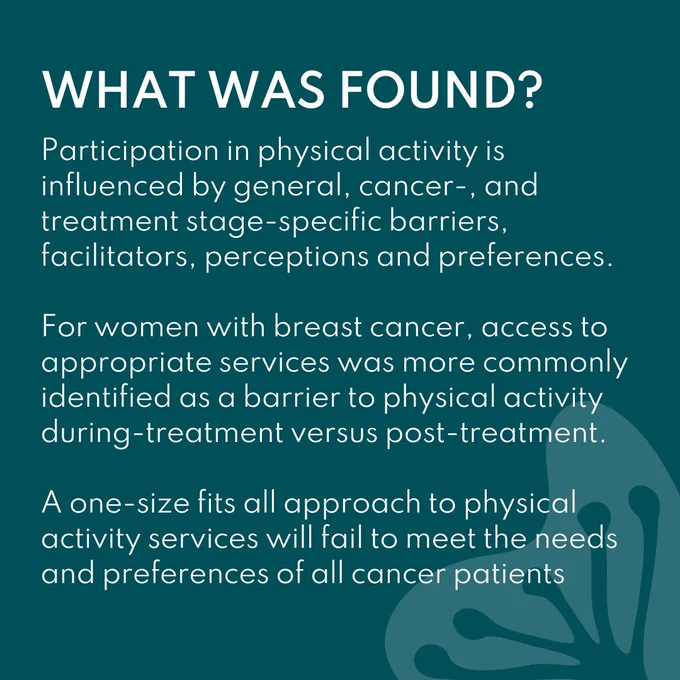 WHAT WAS FOUND?

Participation in physical activity is influenced by general, cancer-, and treatment stage-specific barriers, facilitators, perceptions and preferences.

For women with breast cancer, access to appropriate services was more commonly identified as a barrier to physical activity during-treatment versus post-treatment.

A one-size fits all approach to physical activity services will fail to meet the needs and preferences of all cancer patients